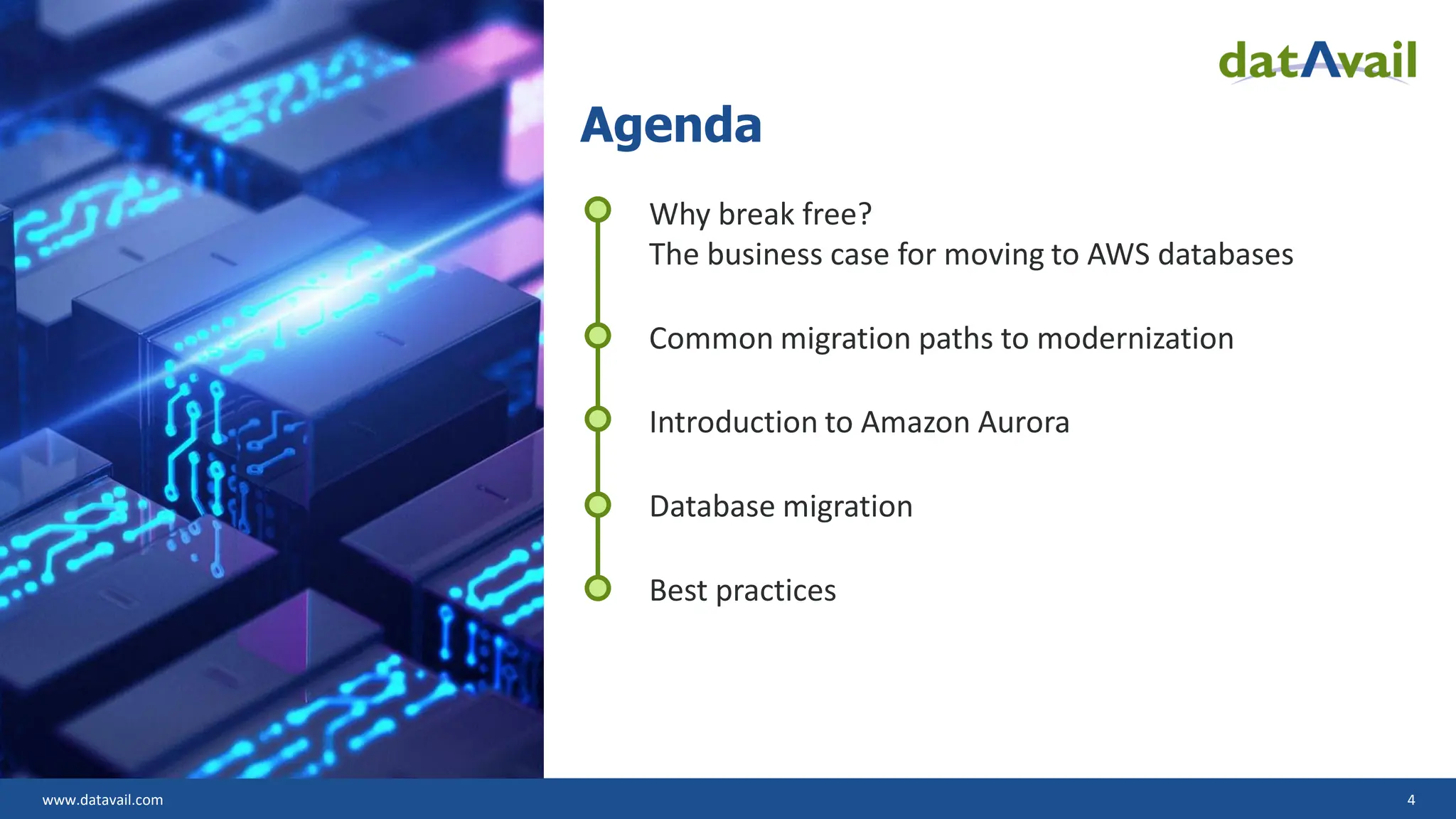 datAvail

Agenda

Why break free?
The business case for moving to AWS databases

Common migration paths to modernization

Introduction to Amazon Aurora

Database migration

Best practices

www.datavail.com

4